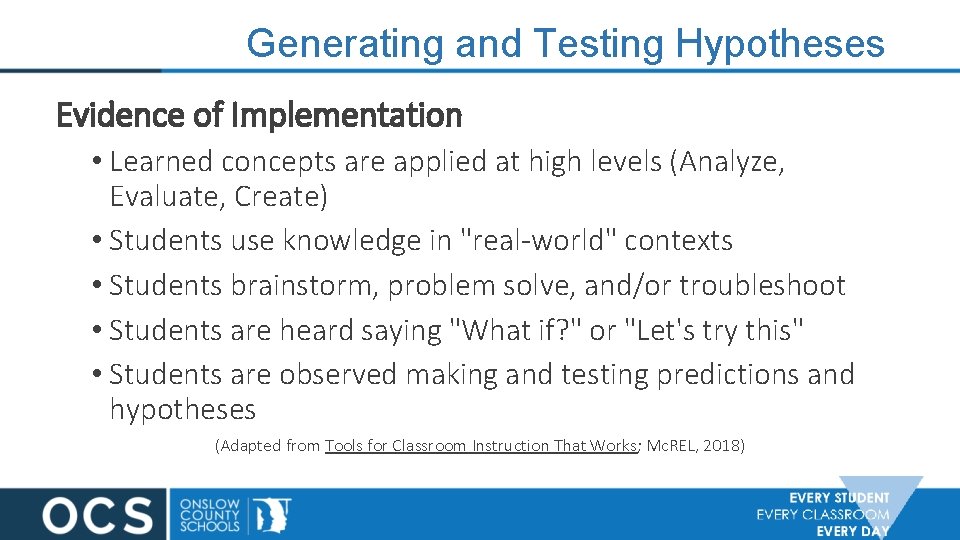 Generating and Testing Hypotheses

Evidence of Implementation

• Learned concepts are applied at high levels (Analyze, Evaluate, Create)
• Students use knowledge in "real-world" contexts
• Students brainstorm, problem solve, and/or troubleshoot
• Students are heard saying "What if?" or "Let's try this"
• Students are observed making and testing predictions and hypotheses

(Adapted from Tools for Classroom Instruction That Works; McREL, 2018)

OCS ONSLOW COUNTY SCHOOLS

EVERY STUDENT
EVERY CLASSROOM
EVERY DAY